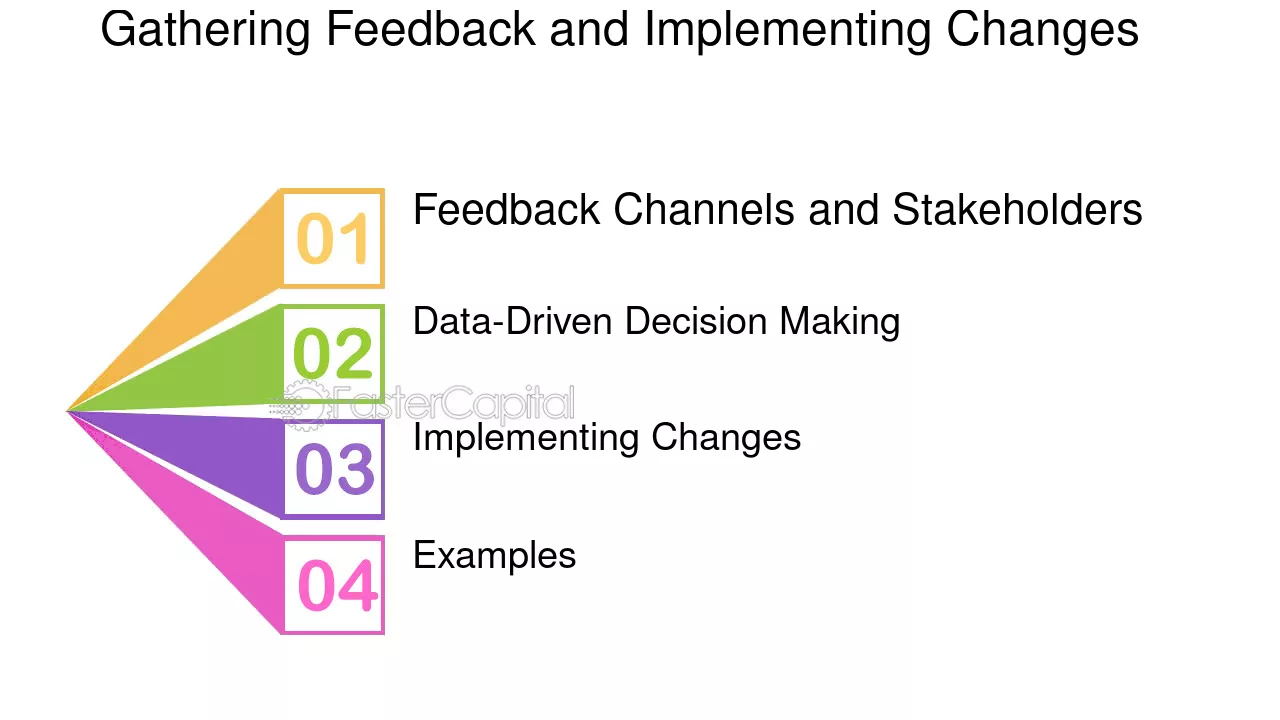 Gathering Feedback and Implementing Changes

01
Feedback Channels and Stakeholders

02
Data-Driven Decision Making

03
Implementing Changes

04
Examples

FasterCapital